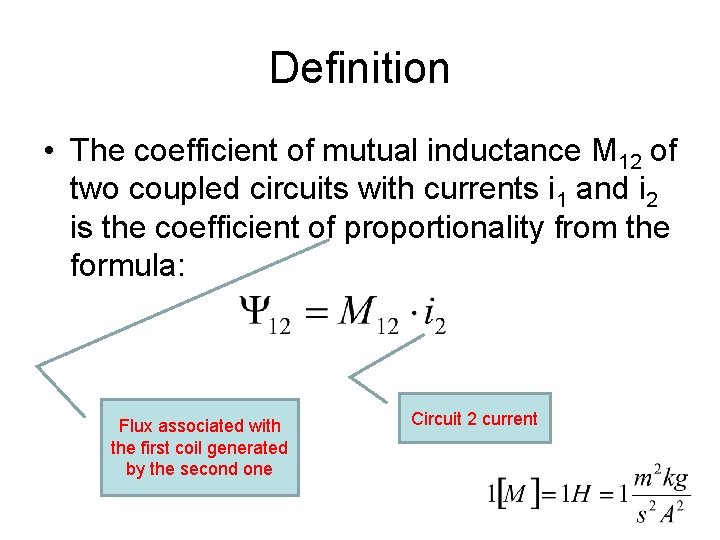 Definition

• The coefficient of mutual inductance $M_{12}$ of two coupled circuits with currents $i_1$ and $i_2$ is the coefficient of proportionality from the formula:

$\Psi_{12} = M_{12} \cdot i_2$

Flux associated with the first coil generated by the second one

Circuit 2 current

$1[M] = 1H = 1\frac{m^2 kg}{s^2 A^2}$